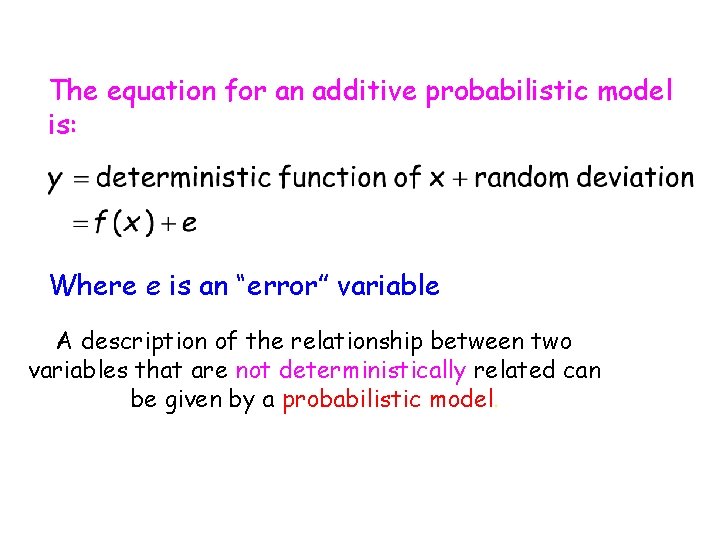 The equation for an additive probabilistic model is:

$y = \text{deterministic function of } x + \text{random deviation}$
$= f(x) + e$

Where e is an "error" variable

A description of the relationship between two variables that are not deterministically related can be given by a probabilistic model.